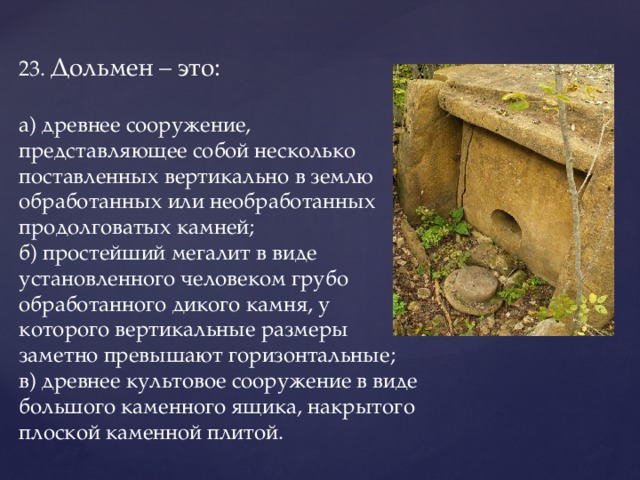 23. Дольмен – это:

а) древнее сооружение, представляющее собой несколько поставленных вертикально в землю обработанных или необработанных продолговатых камней;
б) простейший мегалит в виде установленного человеком грубо обработанного дикого камня, у которого вертикальные размеры заметно превышают горизонтальные;
в) древнее культовое сооружение в виде большого каменного ящика, накрытого плоской каменной плитой.